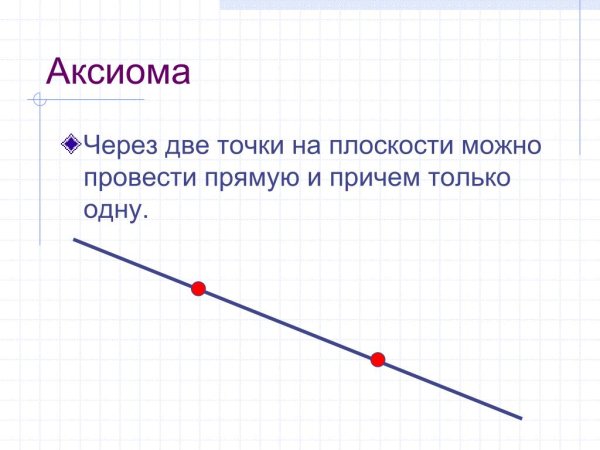 Аксиома

Через две точки на плоскости можно провести прямую и причем только одну.